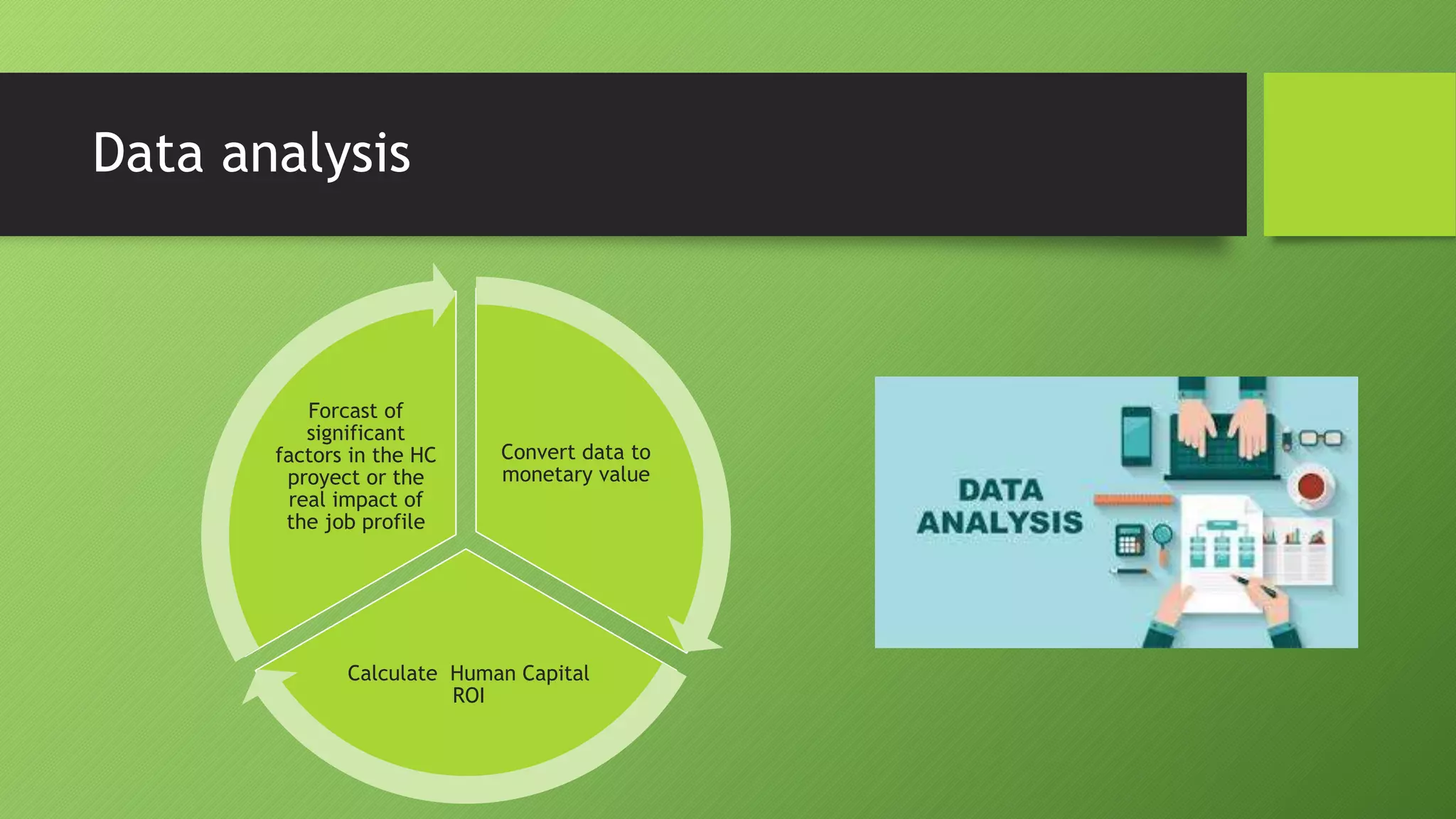 Data analysis

Forcast of significant factors in the HC proyect or the real impact of the job profile

Convert data to monetary value

Calculate Human Capital ROI

DATA ANALYSIS